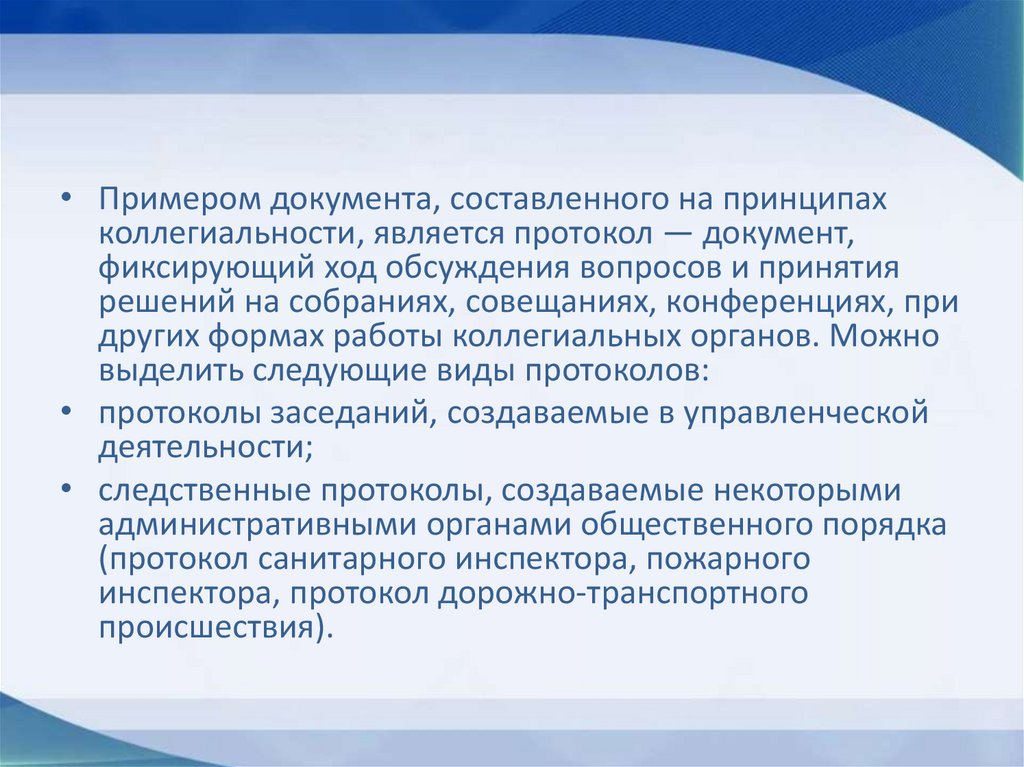 • Примером документа, составленного на принципах коллегиальности, является протокол — документ, фиксирующий ход обсуждения вопросов и принятия решений на собраниях, совещаниях, конференциях, при других формах работы коллегиальных органов. Можно выделить следующие виды протоколов:
• протоколы заседаний, создаваемые в управленческой деятельности;
• следственные протоколы, создаваемые некоторыми административными органами общественного порядка (протокол санитарного инспектора, пожарного инспектора, протокол дорожно-транспортного происшествия).